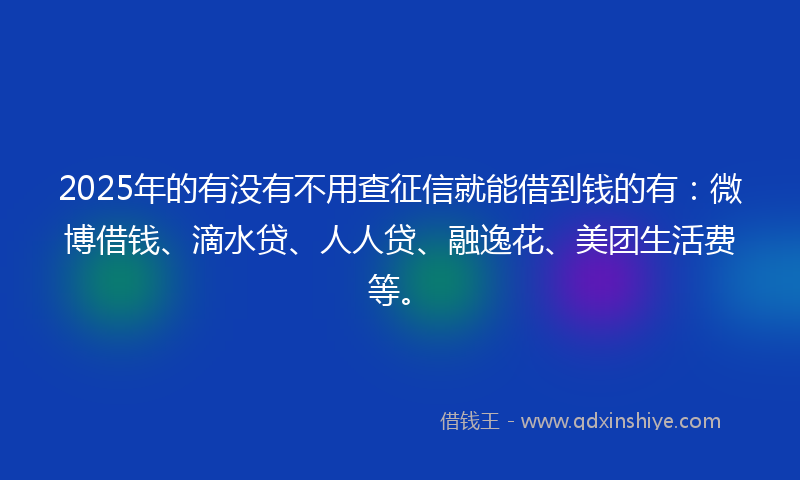 2025年的有没有不用查征信就能借到钱的有：微博借钱、滴水贷、人人贷、融逸花、美团生活费等。

借钱王 - www.qdxinshiye.com